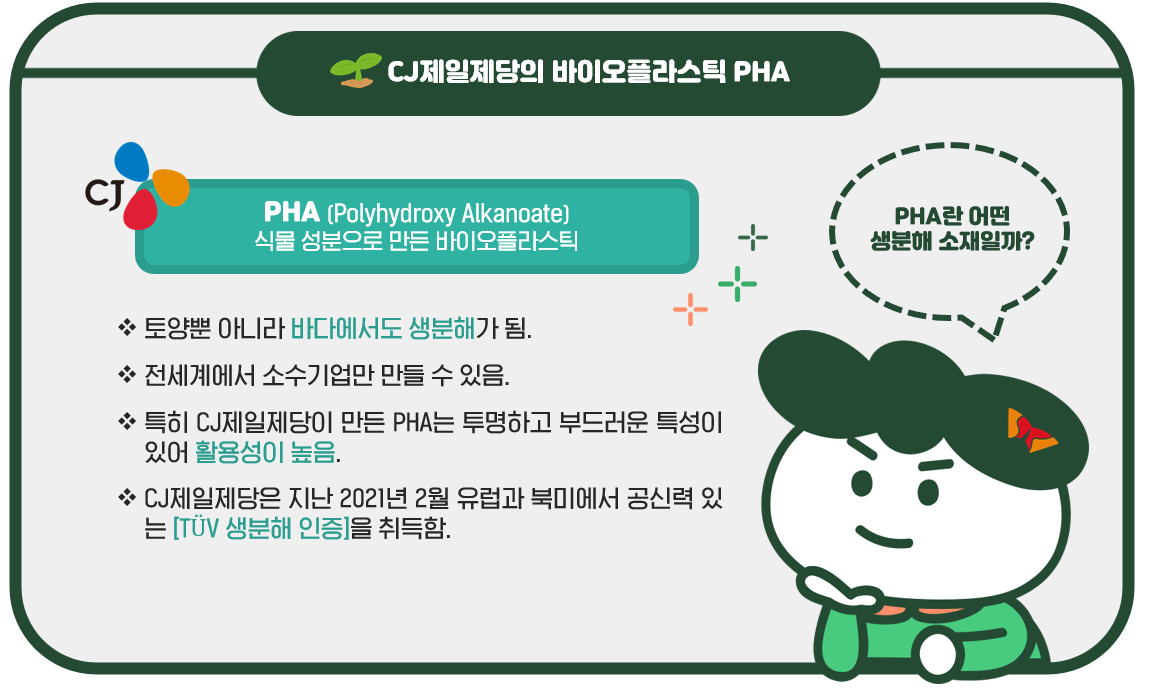 CJ제일제당의 바이오플라스틱 PHA

CJ

PHA (Polyhydroxy Alkanoate)
식물 성분으로 만든 바이오플라스틱

PHA란 어떤 생분해 소재일까?

❖ 토양뿐 아니라 바다에서도 생분해가 됨.

❖ 전세계에서 소수기업만 만들 수 있음.

❖ 특히 CJ제일제당이 만든 PHA는 투명하고 부드러운 특성이 있어 활용성이 높음.

❖ CJ제일제당은 지난 2021년 2월 유럽과 북미에서 공신력 있는 [TÜV 생분해 인증]을 취득함.